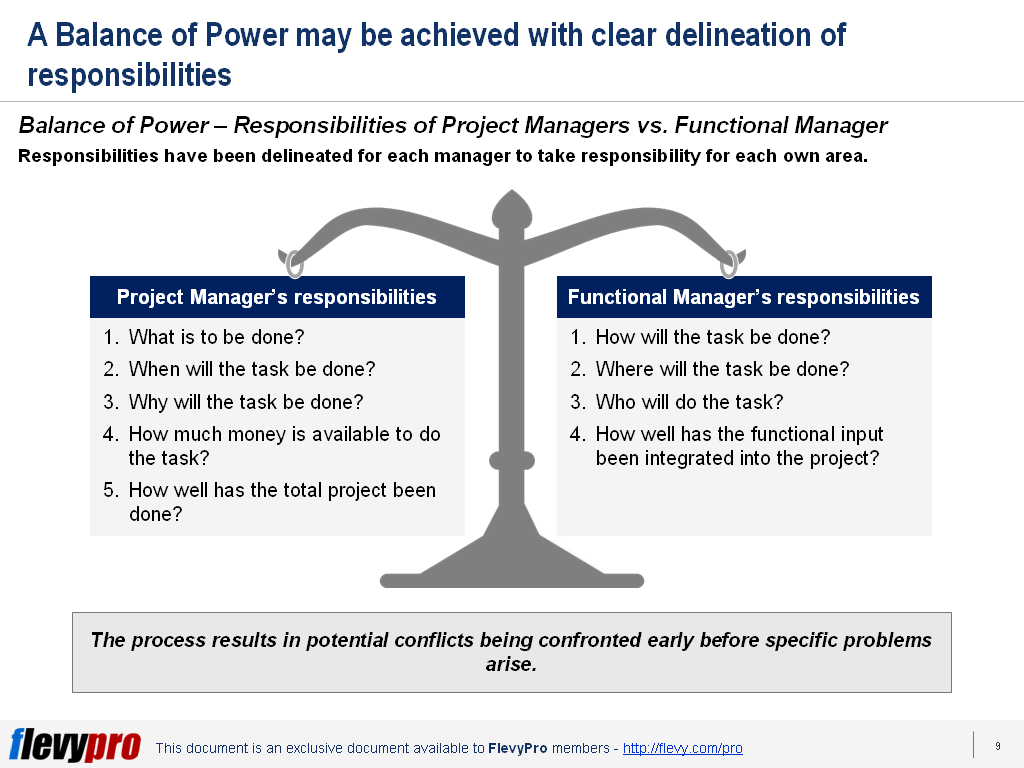 A Balance of Power may be achieved with clear delineation of responsibilities

Balance of Power – Responsibilities of Project Managers vs. Functional Manager

Responsibilities have been delineated for each manager to take responsibility for each own area.

Project Manager's responsibilities

1. What is to be done?
2. When will the task be done?
3. Why will the task be done?
4. How much money is available to do the task?
5. How well has the total project been done?

Functional Manager's responsibilities

1. How will the task be done?
2. Where will the task be done?
3. Who will do the task?
4. How well has the functional input been integrated into the project?

The process results in potential conflicts being confronted early before specific problems arise.

flevypro This document is an exclusive document available to FlevyPro members - http://flevy.com/pro

9